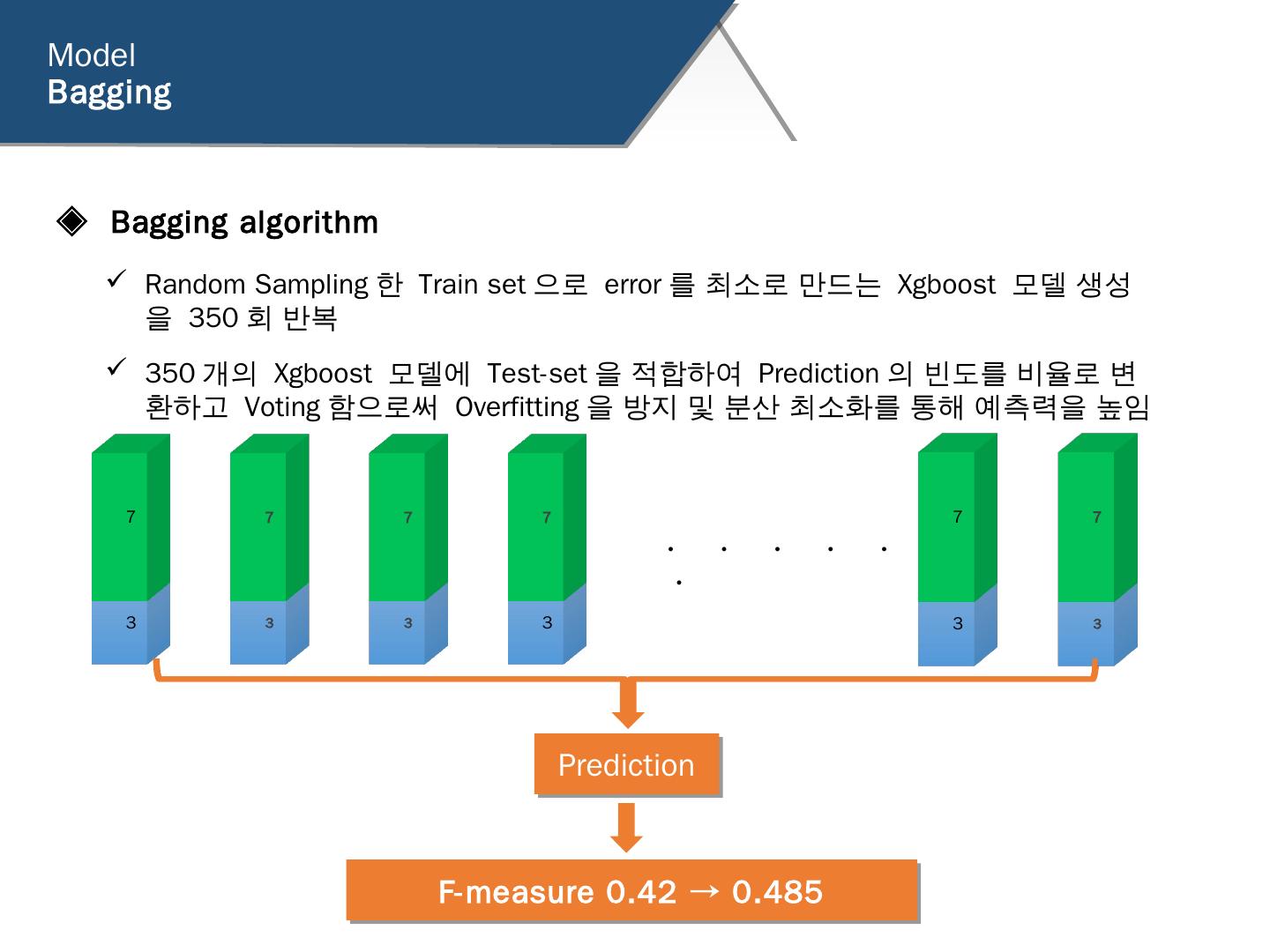 Model
Bagging

◈ Bagging algorithm

✓ Random Sampling 한 Train set 으로 error 를 최소로 만드는 Xgboost 모델 생성을 350 회 반복

✓ 350 개의 Xgboost 모델에 Test-set 을 적합하여 Prediction 의 빈도를 비율로 변환하고 Voting 함으로써 Overfitting 을 방지 및 분산 최소화를 통해 예측력을 높임

7
3
7
3
7
3
7
3
. . . . . .
7
3
7
3

Prediction

F-measure 0.42 → 0.485